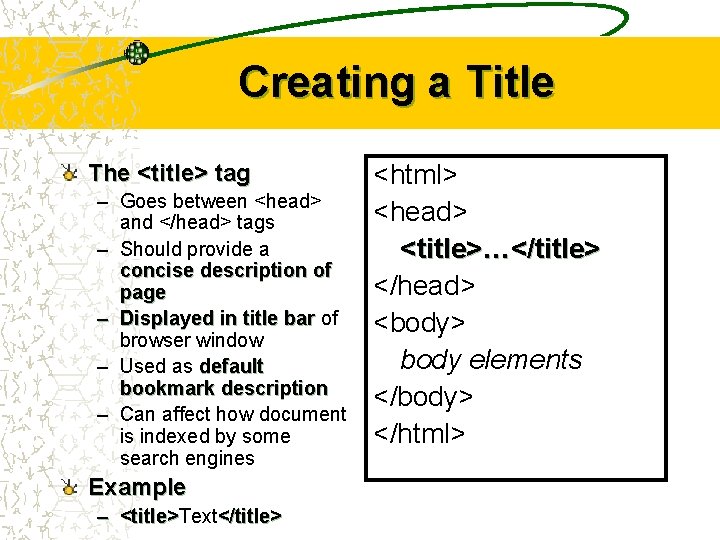 Creating a Title

The <title> tag
– Goes between <head> and </head> tags
– Should provide a concise description of page
– Displayed in title bar of browser window
– Used as default bookmark description
– Can affect how document is indexed by some search engines

Example
– <title>Text</title>

<html>
<head>
<title>…</title>
</head>
<body>
body elements
</body>
</html>